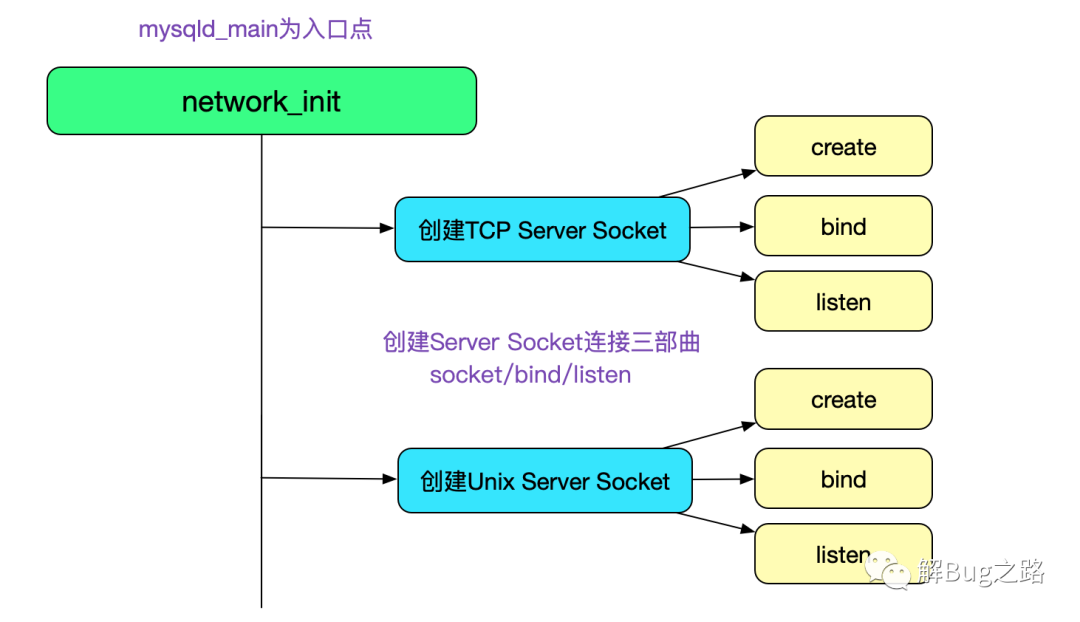 mysqld_main为入口点

network_init

创建TCP Server Socket

create

bind

listen

创建Server Socket连接三部曲
socket/bind/listen

创建Unix Server Socket

create

bind

listen

解Bug之路